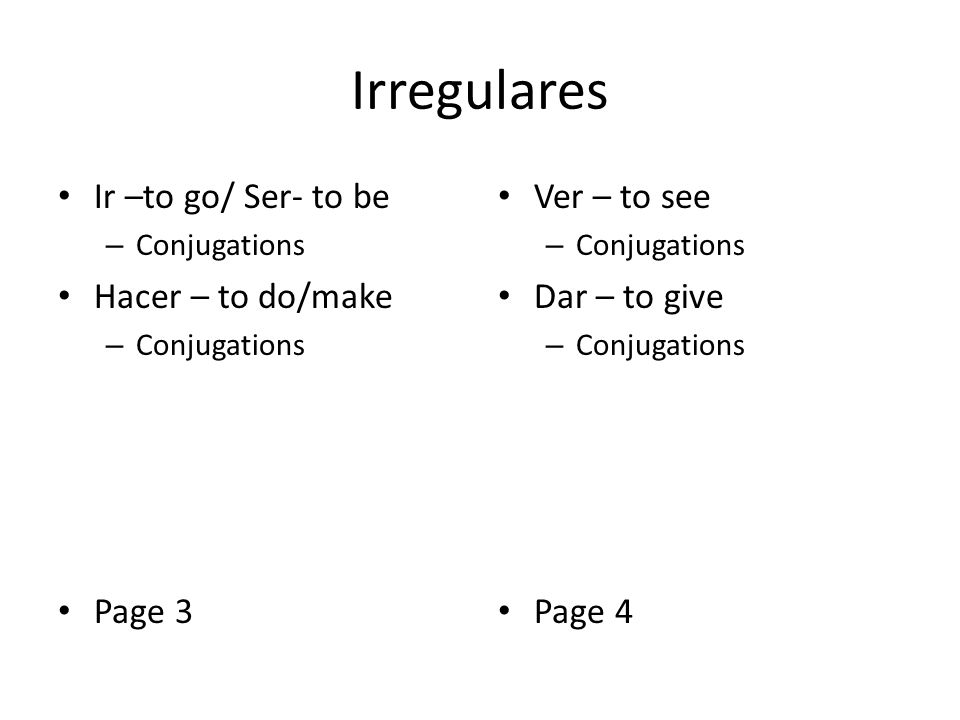 Irregulares

• Ir –to go/ Ser- to be
– Conjugations
• Hacer – to do/make
– Conjugations

• Page 3

• Ver – to see
– Conjugations
• Dar – to give
– Conjugations

• Page 4